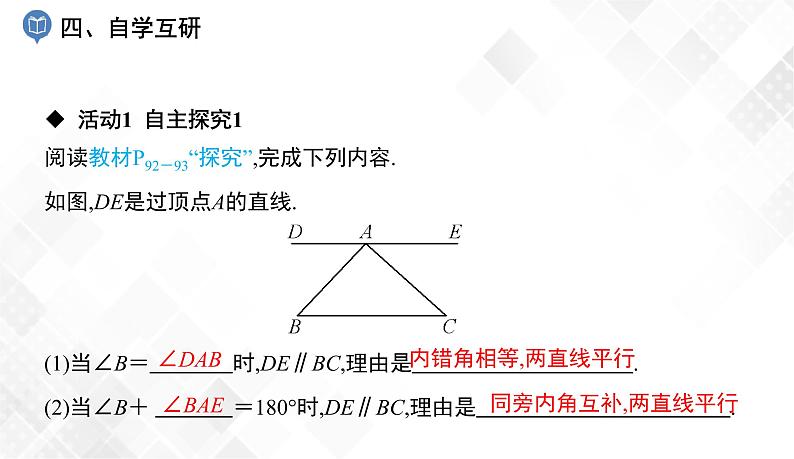 四、自学互研

◆ 活动1 自主探究1

阅读教材$P_{92-93}$“探究”,完成下列内容.

如图,$DE$是过顶点$A$的直线.

D A E

B C

(1)当$\angle B=$ $\angle DAB$ 时,$DE \parallel BC$,理由是 内错角相等,两直线平行.

(2)当$\angle B+$ $\angle BAE$ $=180°$时,$DE \parallel BC$,理由是 同旁内角互补,两直线平行.